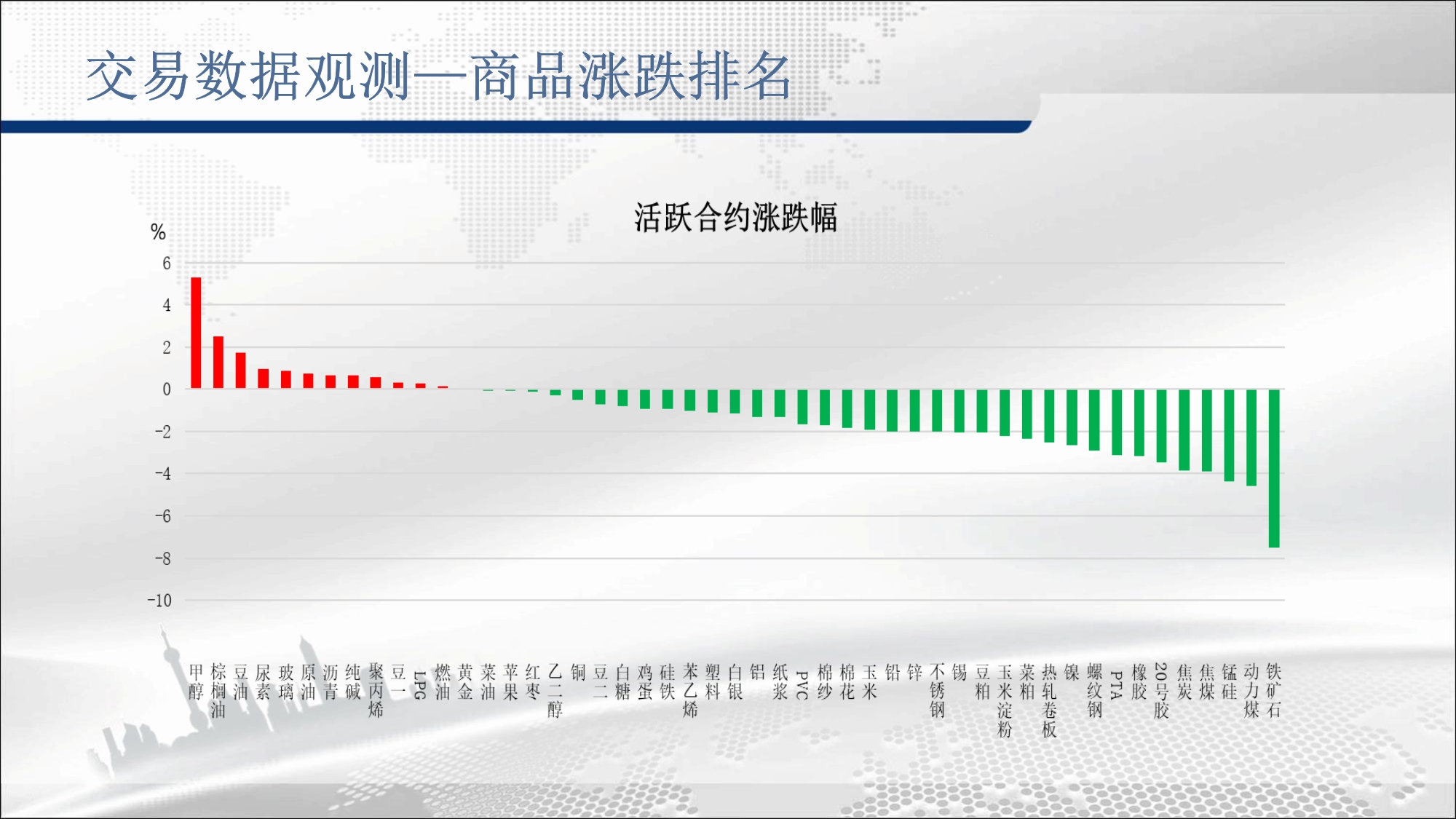 交易数据观测—商品涨跌排名

活跃合约涨跌幅

%
6
4
2
0
-2
-4
-6
-8
-10

甲醇 棕榈油 豆油 尿素 玻璃 原油 沥青 纯碱 聚丙烯 豆一 LPG 燃油 黄金 菜油 苹果 红枣 乙二醇 铜 豆二 白糖 鸡蛋 硅铁 苯乙烯 塑料 白银 铝 纸浆 PVC 棉纱 棉花 玉米 铅 锌 不锈钢 锡 豆粕 玉米淀粉 菜粕 热轧卷板 镍 螺纹钢 PTA 橡胶 20号胶 焦炭 焦煤 锰硅 动力煤 铁矿石